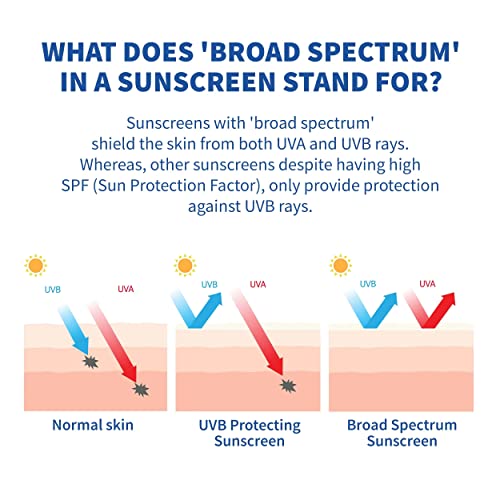 WHAT DOES 'BROAD SPECTRUM' IN A SUNSCREEN STAND FOR?

Sunscreens with 'broad spectrum' shield the skin from both UVA and UVB rays. Whereas, other sunscreens despite having high SPF (Sun Protection Factor), only provide protection against UVB rays.

UVB
UVA
Normal skin

UVB
UVA
UVB Protecting Sunscreen

UVB
UVA
Broad Spectrum Sunscreen